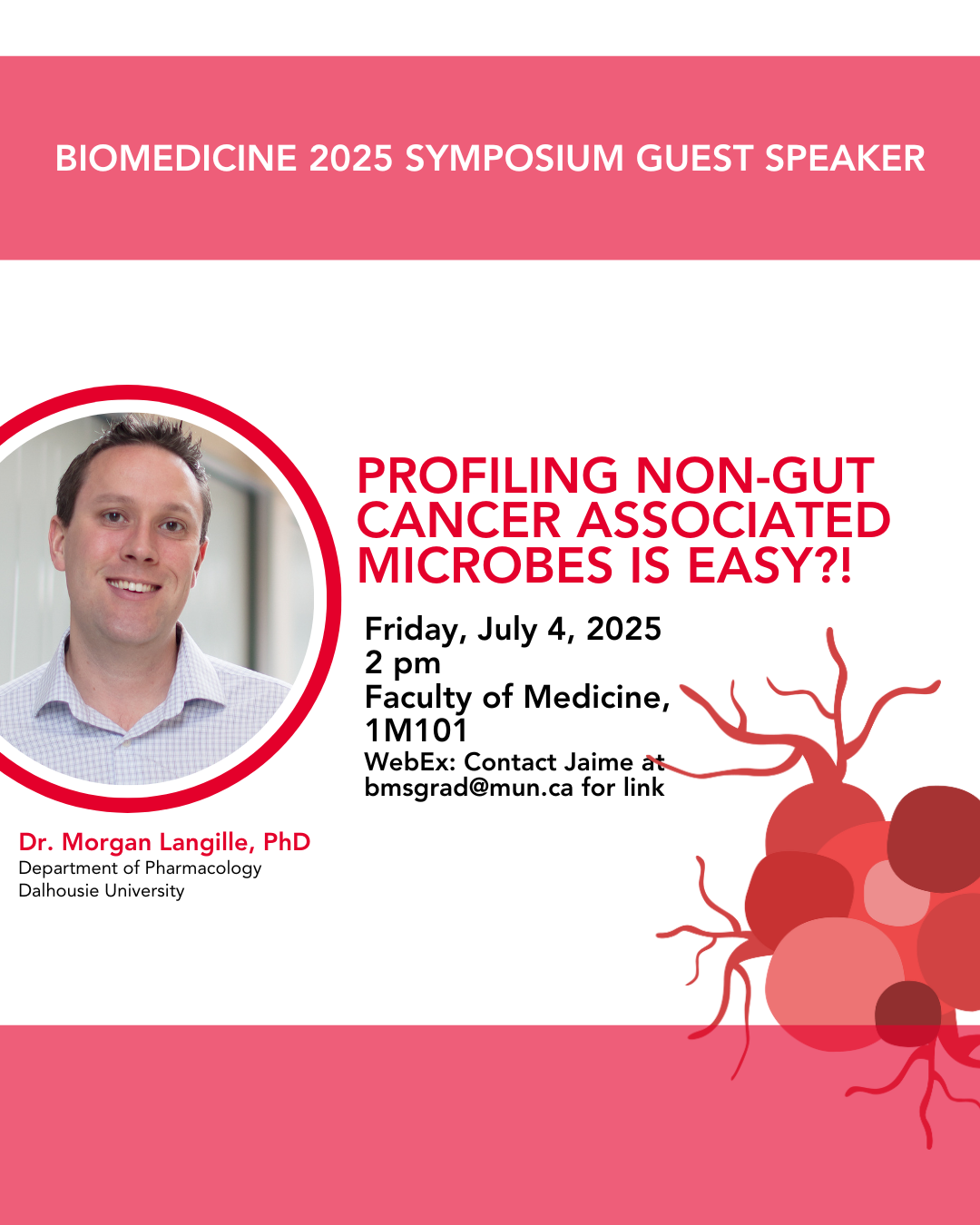 BIOMEDICINE 2025 SYMPOSIUM GUEST SPEAKER

PROFILING NON-GUT CANCER ASSOCIATED MICROBES IS EASY?!

Friday, July 4, 2025
2 pm
Faculty of Medicine, 1M101
WebEx: Contact Jaime at bmsgrad@mun.ca for link

Dr. Morgan Langille, PhD
Department of Pharmacology
Dalhousie University